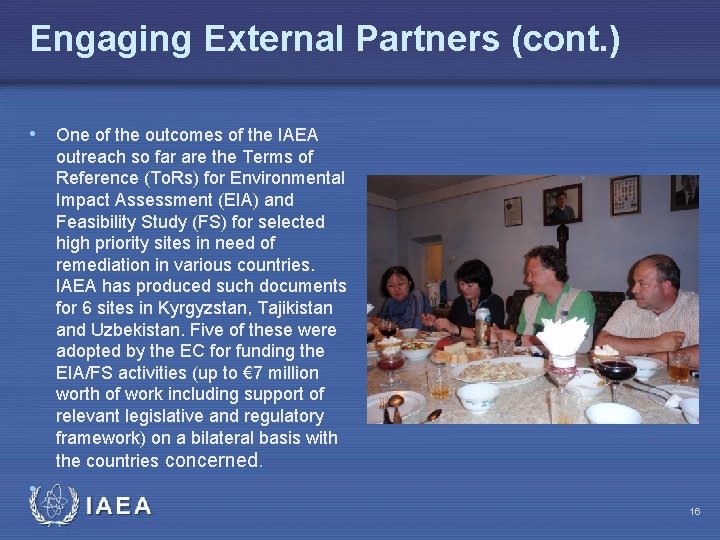 Engaging External Partners (cont.)

• One of the outcomes of the IAEA outreach so far are the Terms of Reference (ToRs) for Environmental Impact Assessment (EIA) and Feasibility Study (FS) for selected high priority sites in need of remediation in various countries. IAEA has produced such documents for 6 sites in Kyrgyzstan, Tajikistan and Uzbekistan. Five of these were adopted by the EC for funding the EIA/FS activities (up to €7 million worth of work including support of relevant legislative and regulatory framework) on a bilateral basis with the countries concerned.

IAEA

16